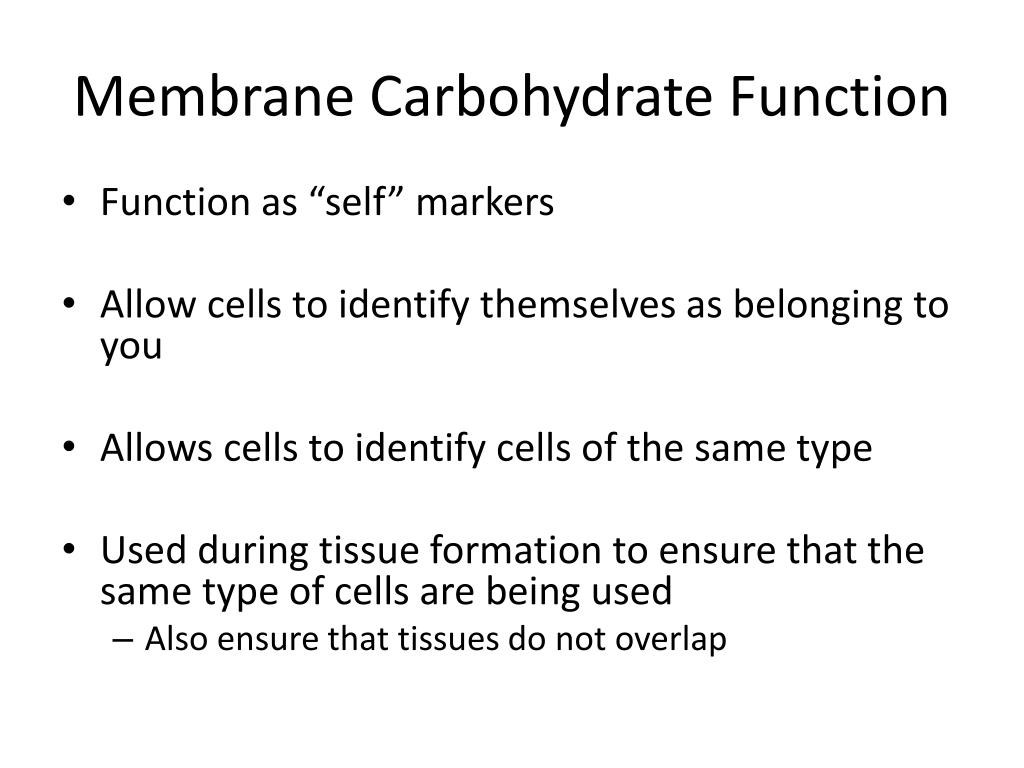 Membrane Carbohydrate Function

• Function as “self” markers

• Allow cells to identify themselves as belonging to you

• Allows cells to identify cells of the same type

• Used during tissue formation to ensure that the same type of cells are being used
– Also ensure that tissues do not overlap